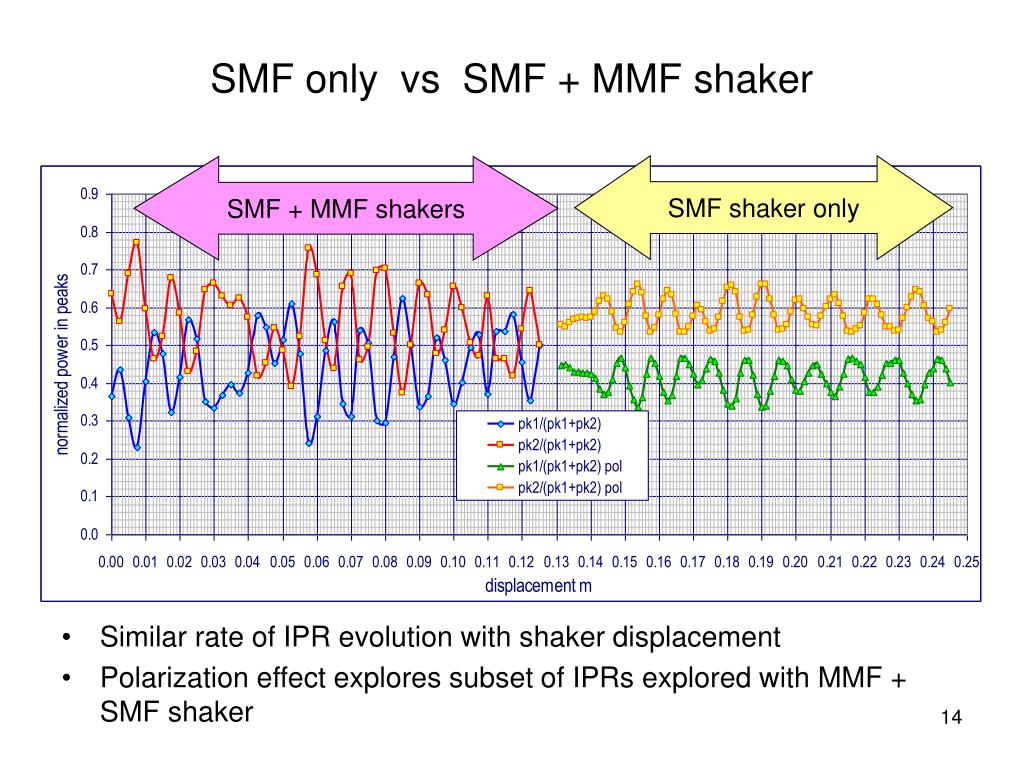 SMF only vs SMF + MMF shaker

SMF + MMF shakers

SMF shaker only

normalized power in peaks

0.9
0.8
0.7
0.6
0.5
0.4
0.3
0.2
0.1
0.0

pk1/(pk1+pk2)
pk2/(pk1+pk2)
pk1/(pk1+pk2) pol
pk2/(pk1+pk2) pol

0.00 0.01 0.02 0.03 0.04 0.05 0.06 0.07 0.08 0.09 0.10 0.11 0.12 0.13 0.14 0.15 0.16 0.17 0.18 0.19 0.20 0.21 0.22 0.23 0.24 0.25

displacement m

• Similar rate of IPR evolution with shaker displacement
• Polarization effect explores subset of IPRs explored with MMF + SMF shaker

14